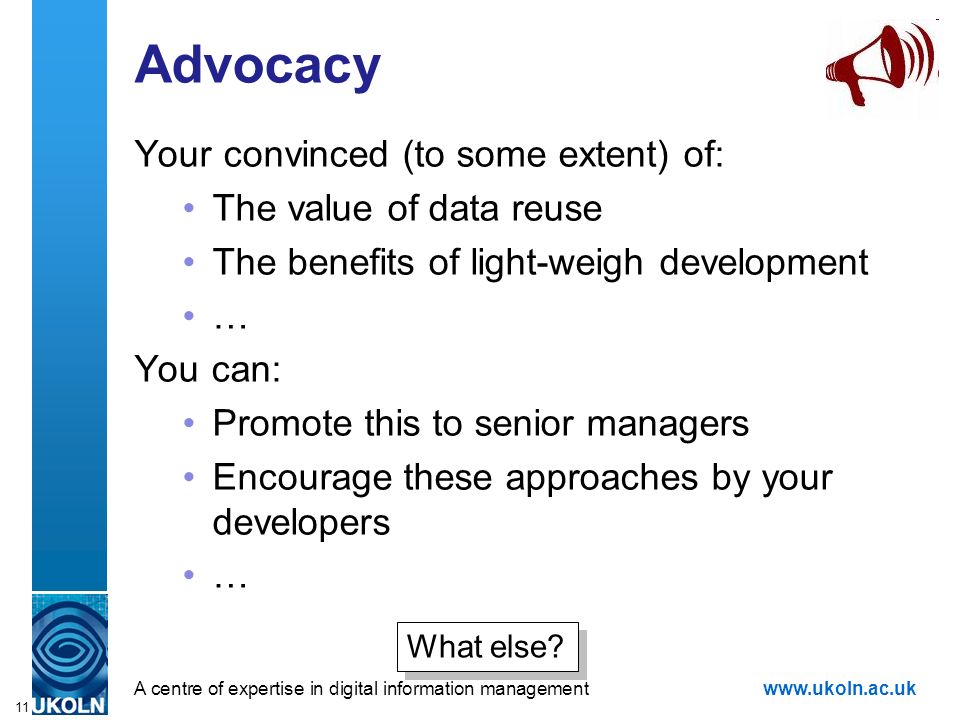 Advocacy

Your convinced (to some extent) of:
• The value of data reuse
• The benefits of light-weigh development
• …

You can:
• Promote this to senior managers
• Encourage these approaches by your developers
• …

What else?

11

UKOLN

A centre of expertise in digital information management

www.ukoln.ac.uk